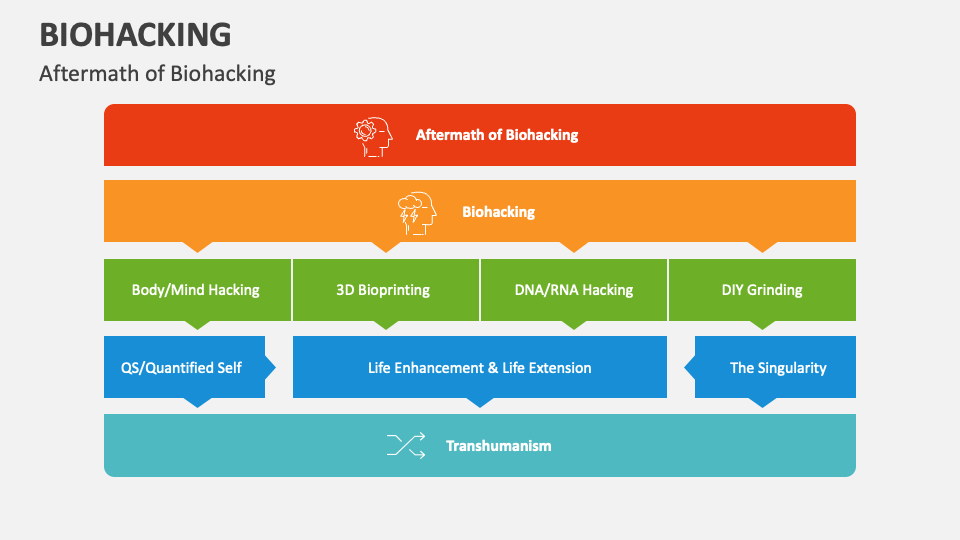 BIOHACKING
Aftermath of Biohacking

Aftermath of Biohacking

Biohacking

Body/Mind Hacking

3D Bioprinting

DNA/RNA Hacking

DIY Grinding

QS/Quantified Self

Life Enhancement & Life Extension

The Singularity

Transhumanism